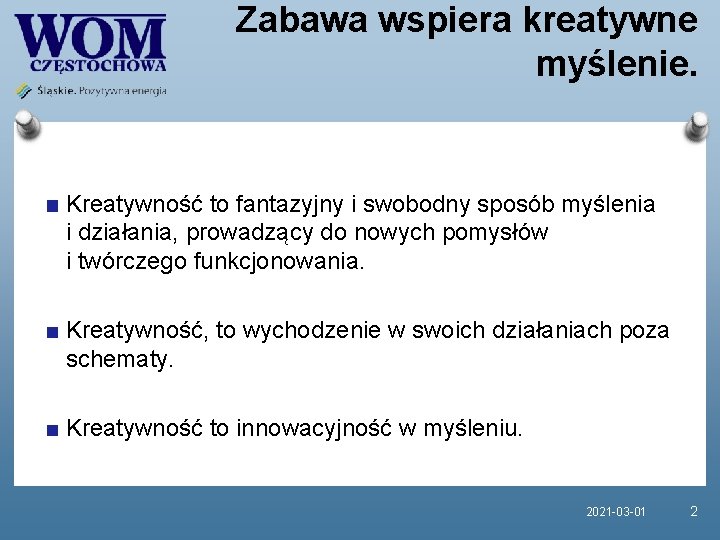 WOM
CZĘSTOCHOWA
Śląskie. Pozytywna energia

Zabawa wspiera kreatywne myślenie.

Kreatywność to fantazyjny i swobodny sposób myślenia i działania, prowadzący do nowych pomysłów i twórczego funkcjonowania.

Kreatywność, to wychodzenie w swoich działaniach poza schematy.

Kreatywność to innowacyjność w myśleniu.

2021-03-01 2